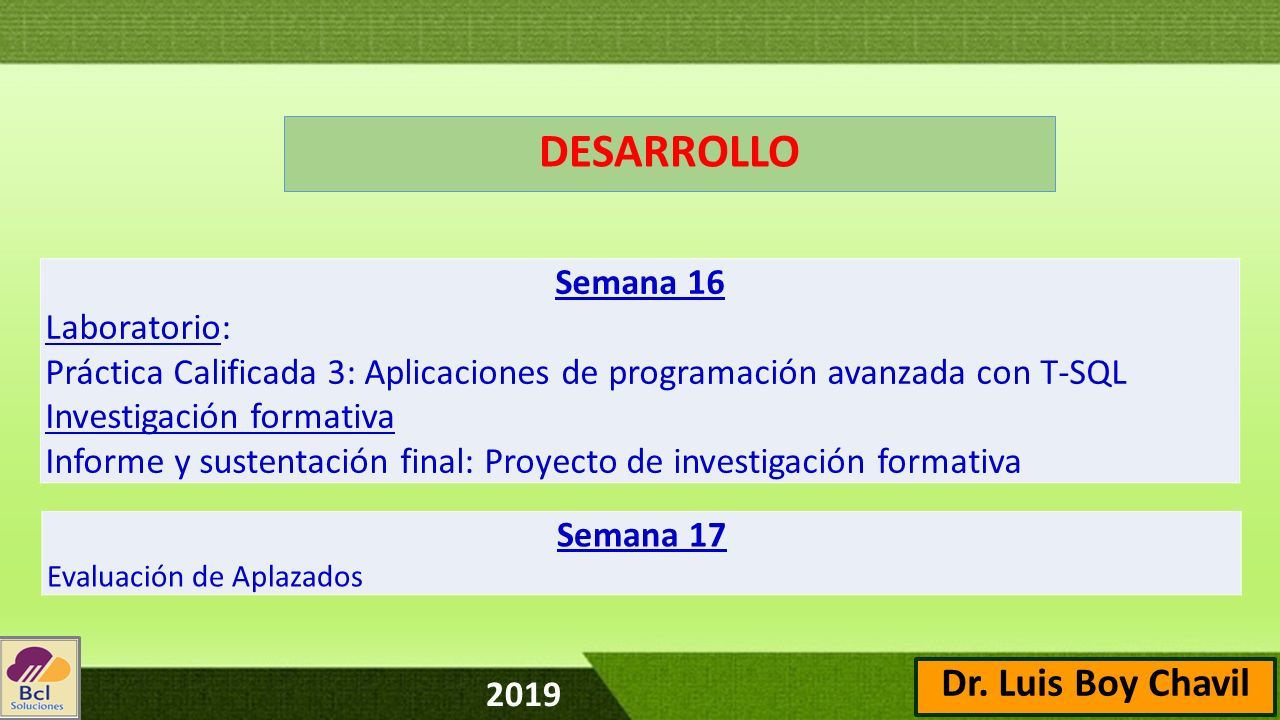 DESARROLLO

Semana 16
Laboratorio:
Práctica Calificada 3: Aplicaciones de programación avanzada con T-SQL
Investigación formativa
Informe y sustentación final: Proyecto de investigación formativa

Semana 17
Evaluación de Aplazados

Bcl Soluciones

2019

Dr. Luis Boy Chavil